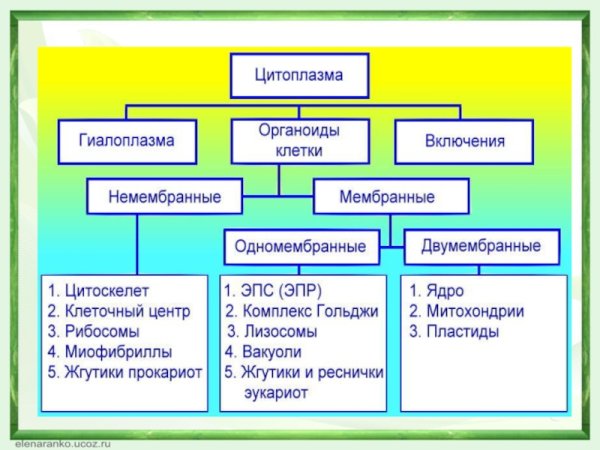 Цитоплазма

Гиалоплазма

Органоиды клетки

Включения

Немембранные

Мембранные

Одномембранные

Двумембранные

1. Цитоскелет
2. Клеточный центр
3. Рибосомы
4. Миофибриллы
5. Жгутики прокариот

1. ЭПС (ЭПР)
2. Комплекс Гольджи
3. Лизосомы
4. Вакуоли
5. Жгутики и реснички эукариот

1. Ядро
2. Митохондрии
3. Пластиды

elenaranko.ucoz.ru